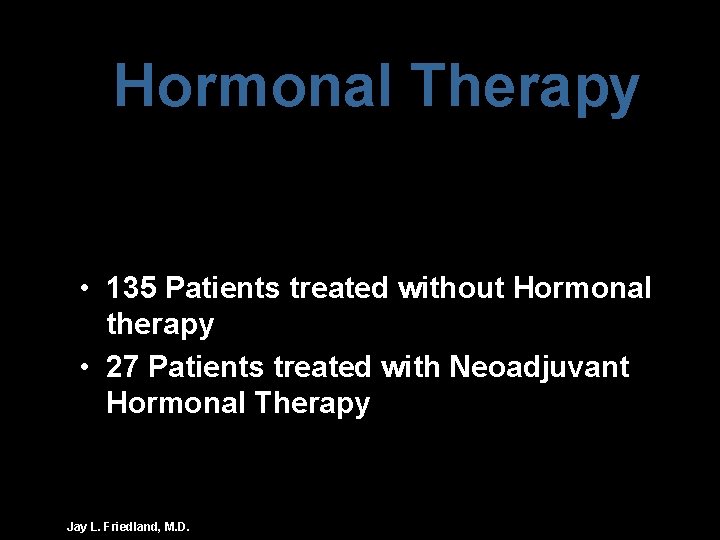 Hormonal Therapy

• 135 Patients treated without Hormonal therapy
• 27 Patients treated with Neoadjuvant Hormonal Therapy

Jay L. Friedland, M.D.